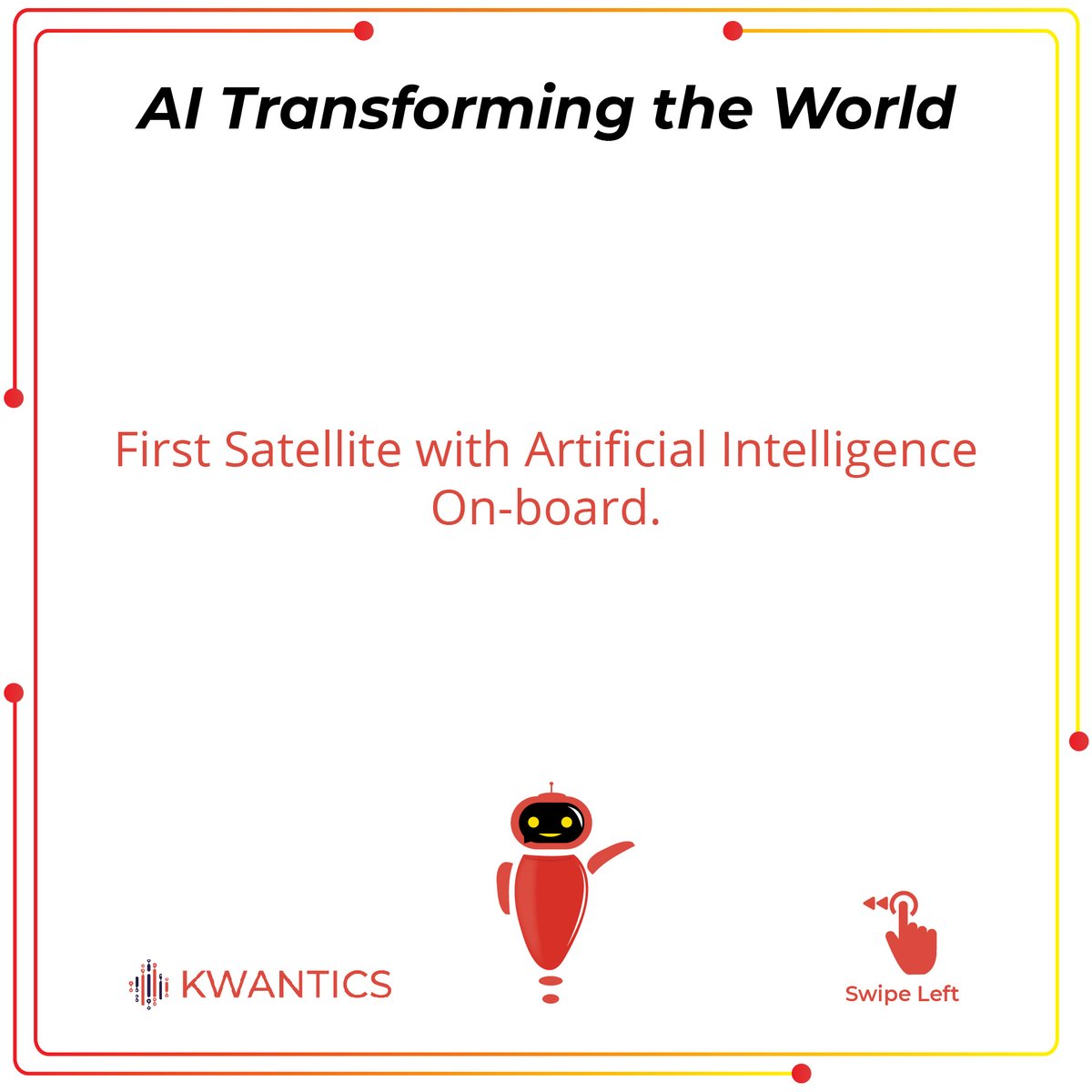 AI Transforming the World

First Satellite with Artificial Intelligence On-board.

KWANTICS

Swipe Left